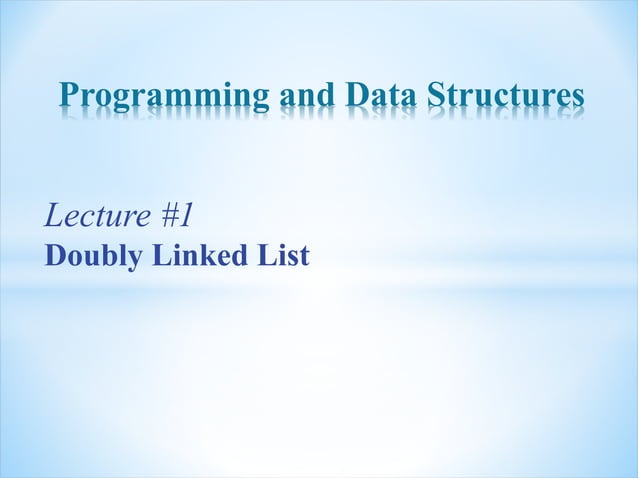 Programming and Data Structures

Lecture #1
Doubly Linked List